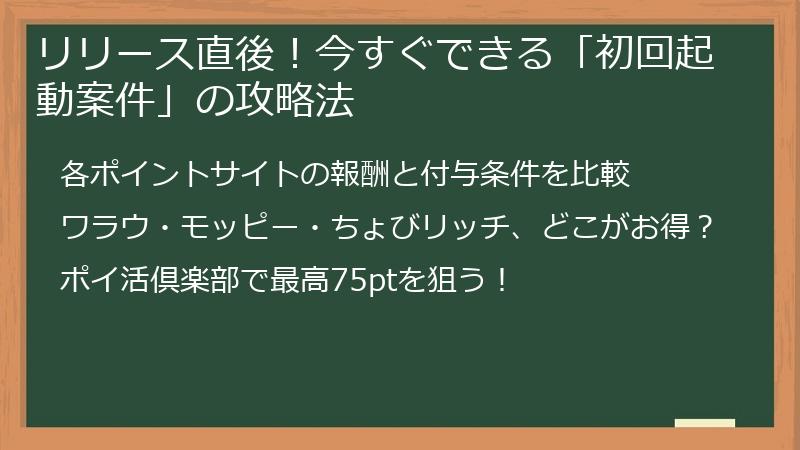 リリース直後！今すぐできる「初回起動案件」の攻略法

各ポイントサイトの報酬と付与条件を比較

ワラウ・モッピー・ちょびリッチ、どこがお得？

ポイ活倶楽部で最高75ptを狙う！